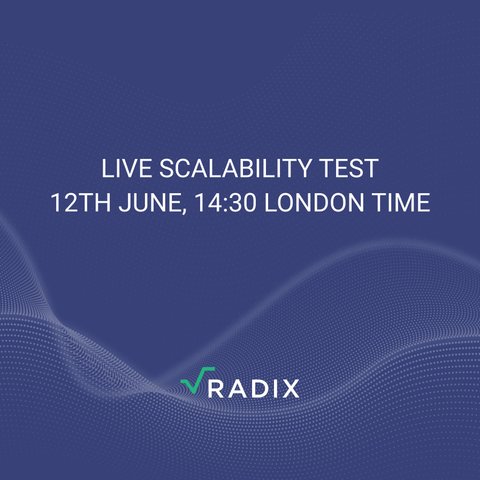 LIVE SCALABILITY TEST
12TH JUNE, 14:30 LONDON TIME

RADIX